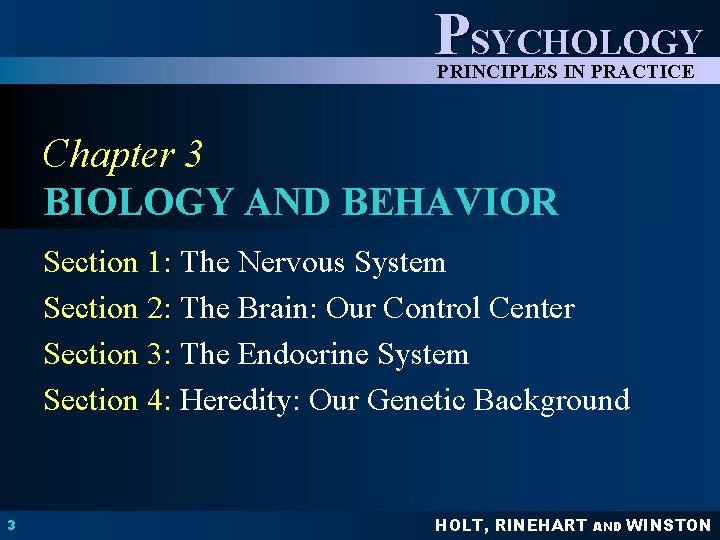 PSYCHOLOGY
PRINCIPLES IN PRACTICE

Chapter 3
BIOLOGY AND BEHAVIOR

Section 1: The Nervous System
Section 2: The Brain: Our Control Center
Section 3: The Endocrine System
Section 4: Heredity: Our Genetic Background

3

HOLT, RINEHART AND WINSTON